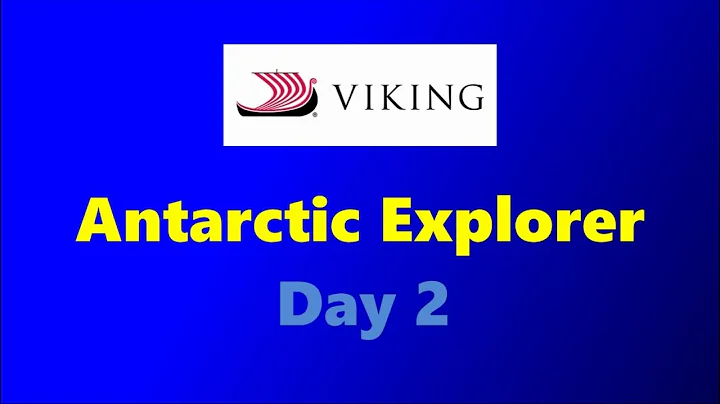 VIKING

Antarctic Explorer

Day 2